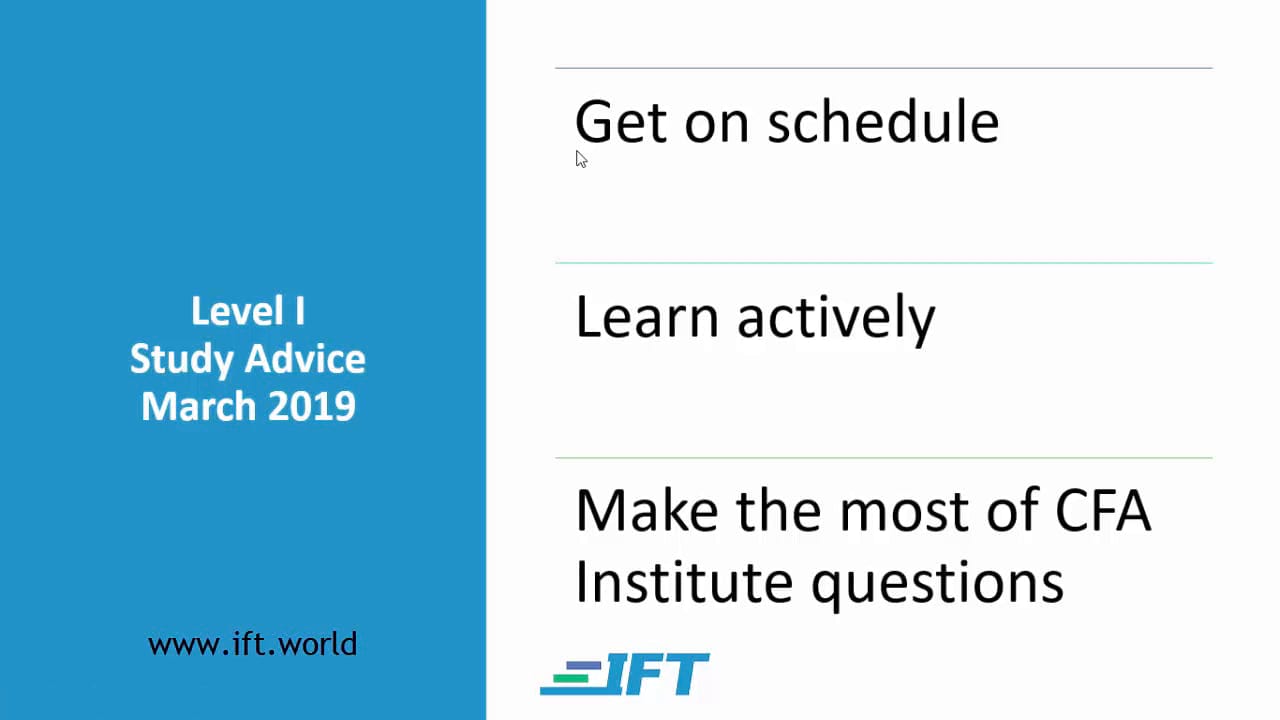 Level I
Study Advice
March 2019

www.ift.world

Get on schedule

Learn actively

Make the most of CFA Institute questions

IFT